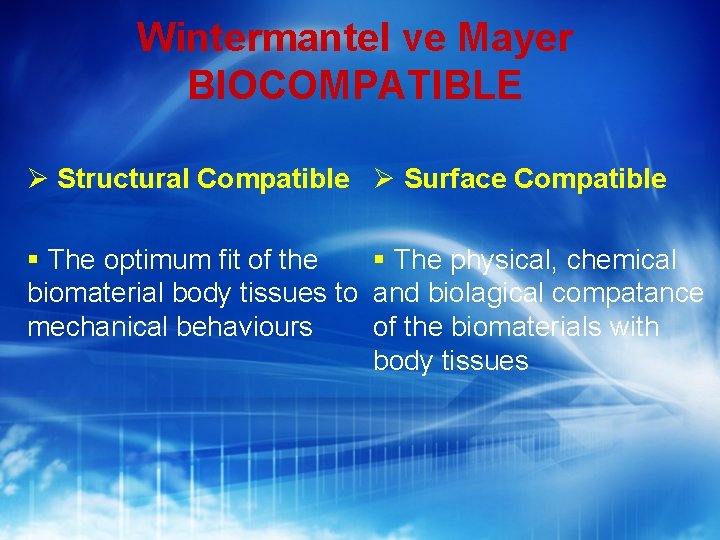 Wintermantel ve Mayer
BIOCOMPATIBLE

➢ Structural Compatible

▪ The optimum fit of the biomaterial body tissues to mechanical behaviours

➢ Surface Compatible

▪ The physical, chemical and biolagical compatance of the biomaterials with body tissues